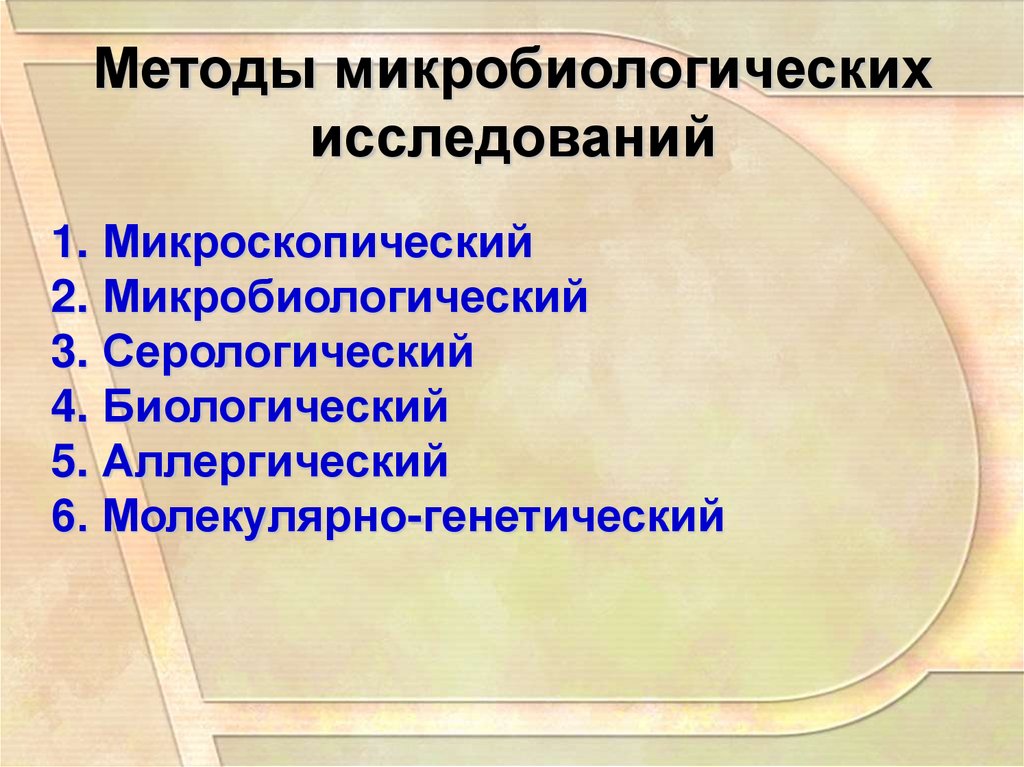 Методы микробиологических исследований

1. Микроскопический
2. Микробиологический
3. Серологический
4. Биологический
5. Аллергический
6. Молекулярно-генетический